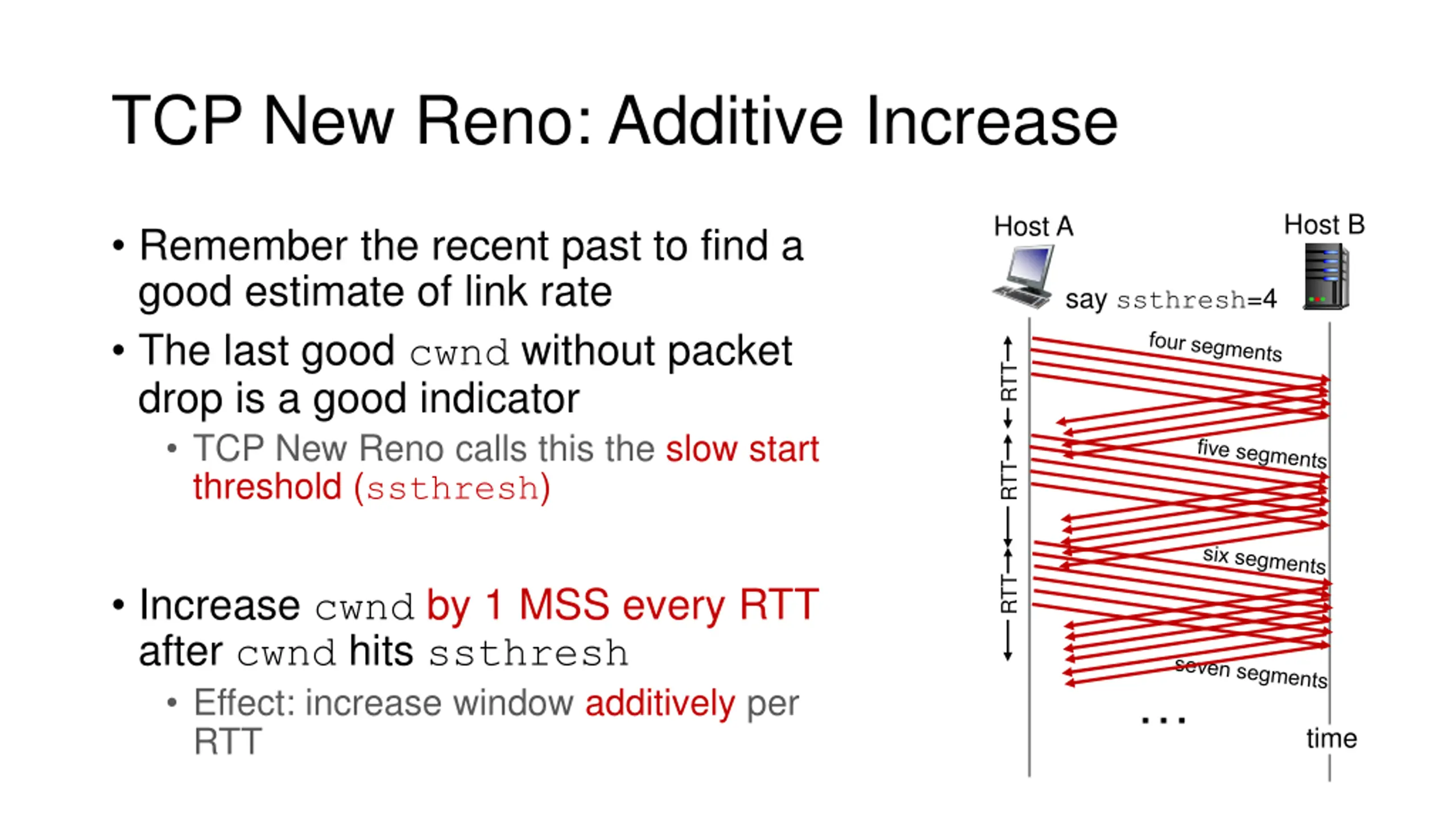 TCP New Reno: Additive Increase

• Remember the recent past to find a good estimate of link rate

• The last good cwnd without packet drop is a good indicator
  • TCP New Reno calls this the slow start threshold (ssthresh)

• Increase cwnd by 1 MSS every RTT after cwnd hits ssthresh
  • Effect: increase window additively per RTT

Host A
Host B
say ssthresh=4
RTT
RTT
RTT
four segments
five segments
six segments
seven segments
...
time